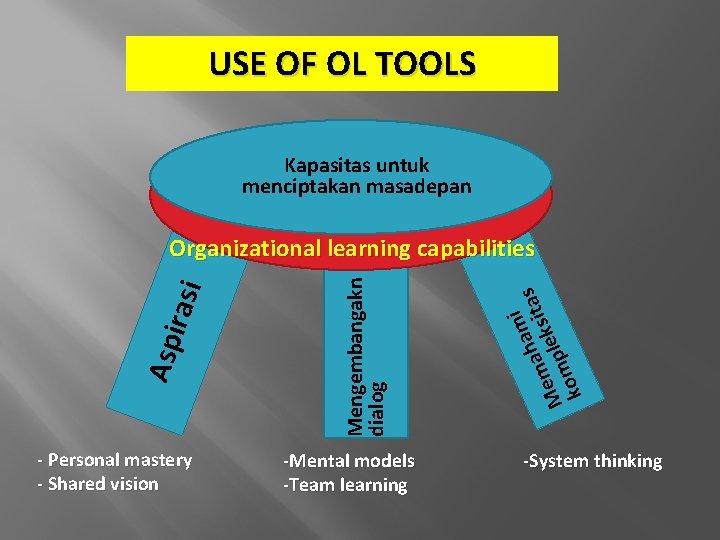 USE OF OL TOOLS

Kapasitas untuk menciptakan masadepan

Organizational learning capabilities

Aspirasi

Mengembangakn dialog

Memahami kompleksitas

- Personal mastery
- Shared vision

-Mental models
-Team learning

-System thinking